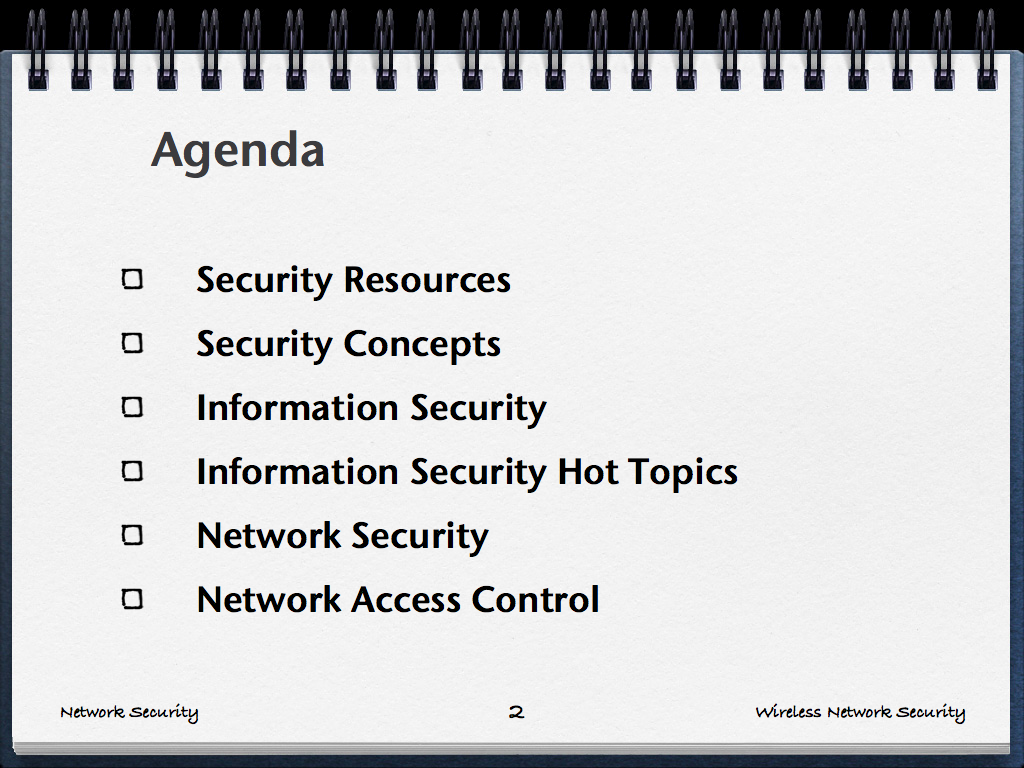 Agenda

Security Resources

Security Concepts

Information Security

Information Security Hot Topics

Network Security

Network Access Control

Network Security 2 Wireless Network Security